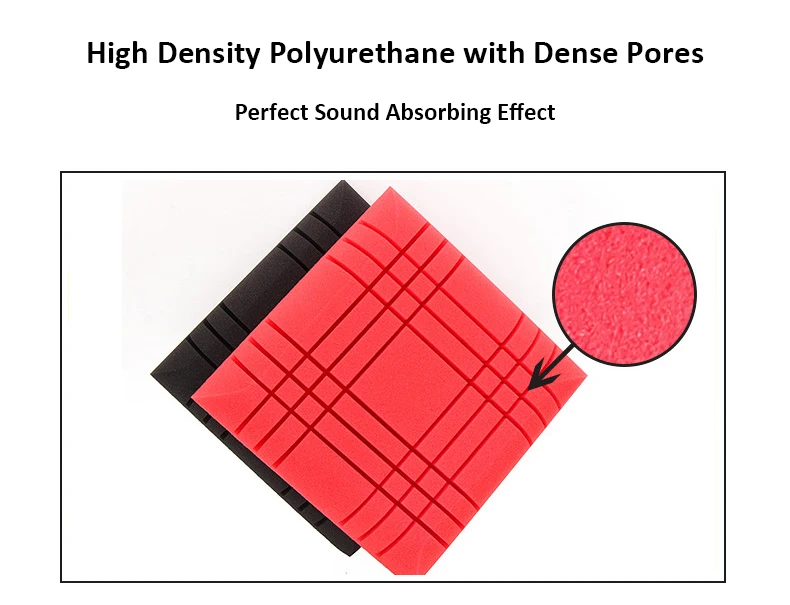 High Density Polyurethane with Dense Pores

Perfect Sound Absorbing Effect